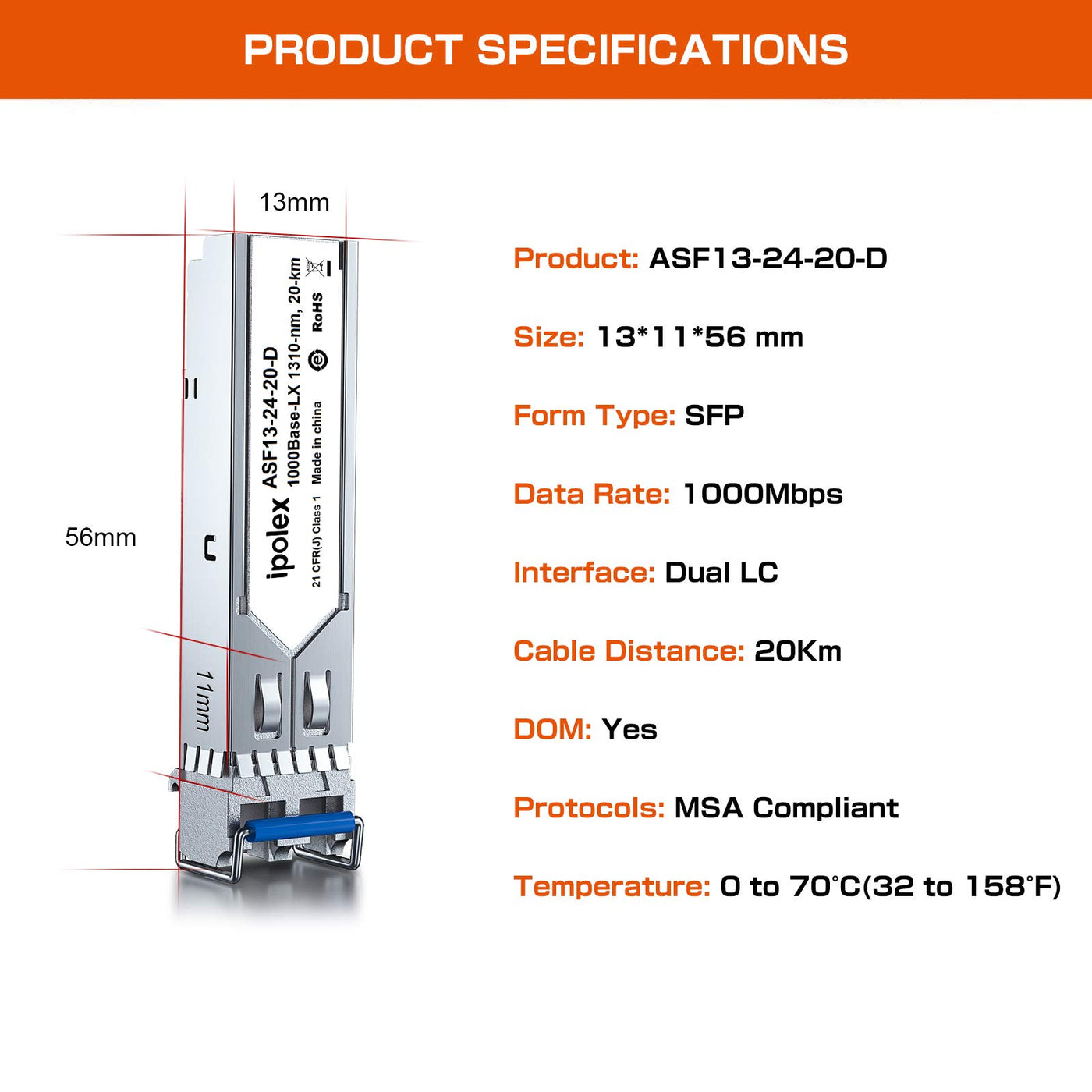 PRODUCT SPECIFICATIONS

13mm

56mm

11mm

ipolex ASF13-24-20-D
1000Base-LX 1310-nm, 20-km
21 CFR(J) Class 1 Made in china
RoHS

Product: ASF13-24-20-D

Size: 13*11*56 mm

Form Type: SFP

Data Rate: 1000Mbps

Interface: Dual LC

Cable Distance: 20Km

DOM: Yes

Protocols: MSA Compliant

Temperature: 0 to 70°C(32 to 158°F)